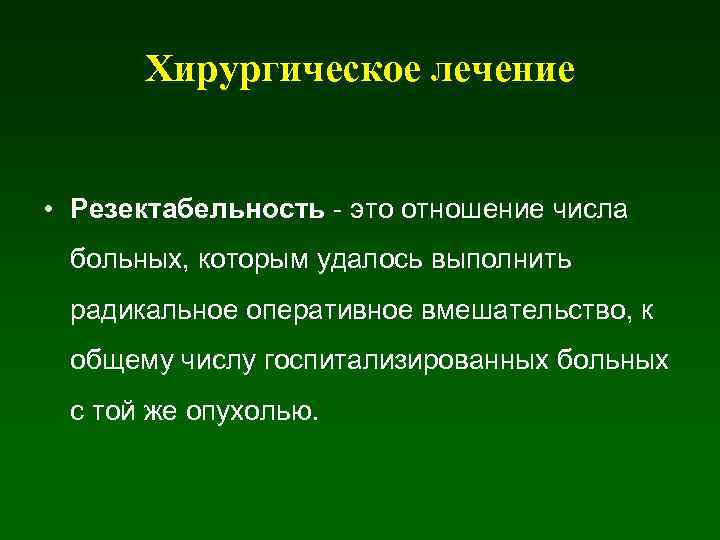 Хирургическое лечение

• Резектабельность - это отношение числа больных, которым удалось выполнить радикальное оперативное вмешательство, к общему числу госпитализированных больных с той же опухолью.